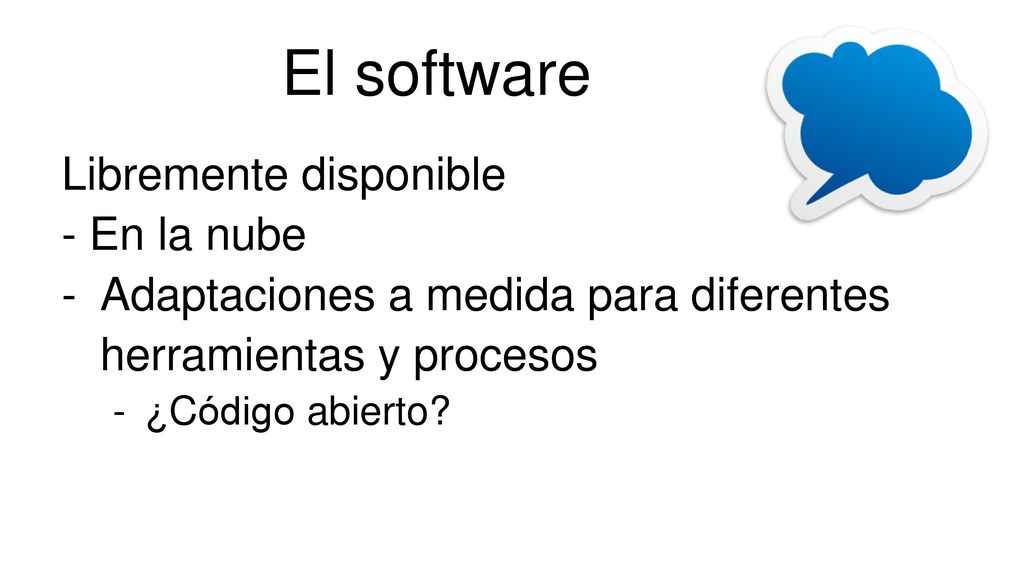 El software

Libremente disponible

- En la nube
- Adaptaciones a medida para diferentes herramientas y procesos
  - ¿Código abierto?